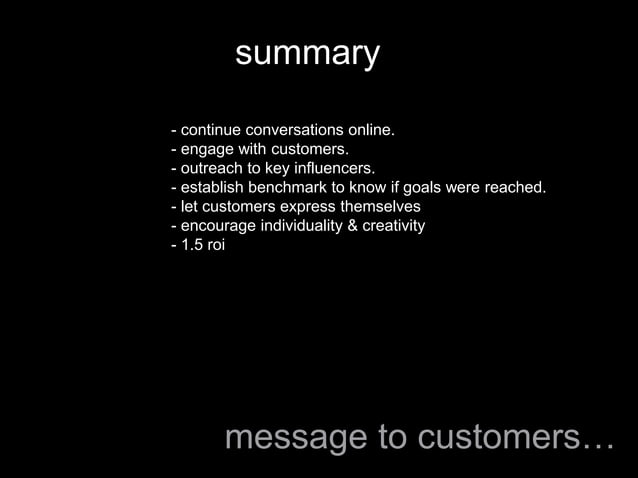 summary

- continue conversations online.
- engage with customers.
- outreach to key influencers.
- establish benchmark to know if goals were reached.
- let customers express themselves
- encourage individuality & creativity
- 1.5 roi

message to customers…